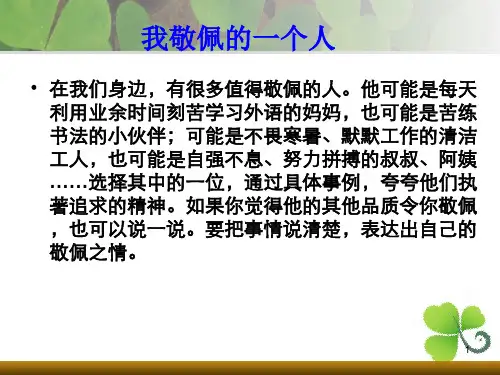 我敬佩的一个人

• 在我们身边，有很多值得敬佩的人。他可能是每天利用业余时间刻苦学习外语的妈妈，也可能是苦练书法的小伙伴；可能是不畏寒暑、默默工作的清洁工人，也可能是自强不息、努力拼搏的叔叔、阿姨……选择其中的一位，通过具体事例，夸夸他们执著追求的精神。如果你觉得他的其他品质令你敬佩，也可以说一说。要把事情说清楚，表达出自己的敬佩之情。

1